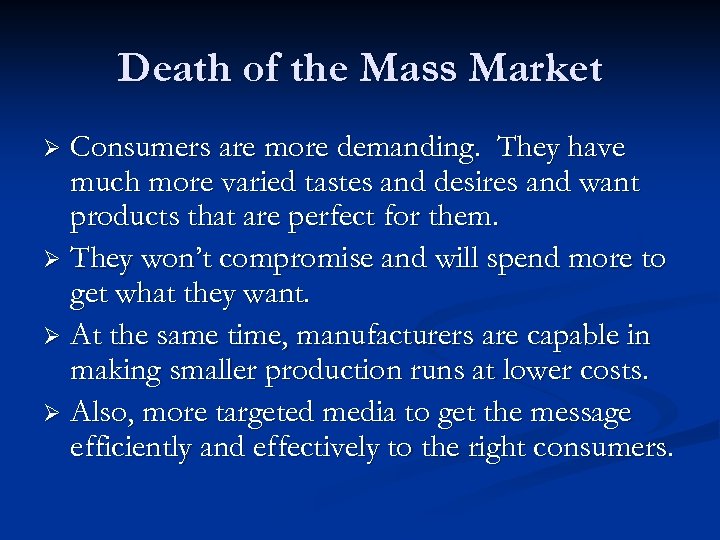 Death of the Mass Market

➢ Consumers are more demanding. They have much more varied tastes and desires and want products that are perfect for them.

➢ They won't compromise and will spend more to get what they want.

➢ At the same time, manufacturers are capable in making smaller production runs at lower costs.

➢ Also, more targeted media to get the message efficiently and effectively to the right consumers.